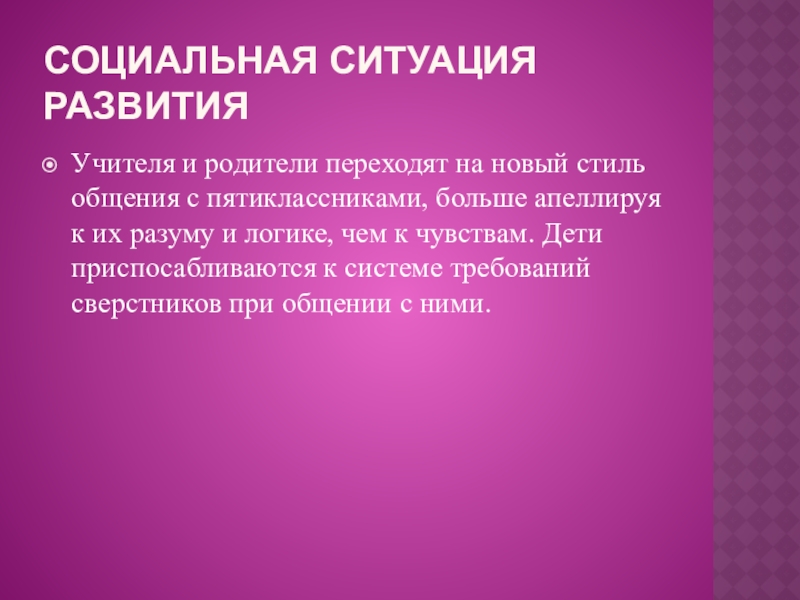 СОЦИАЛЬНАЯ СИТУАЦИЯ РАЗВИТИЯ

Учителя и родители переходят на новый стиль общения с пятиклассниками, больше апеллируя к их разуму и логике, чем к чувствам. Дети приспосабливаются к системе требований сверстников при общении с ними.